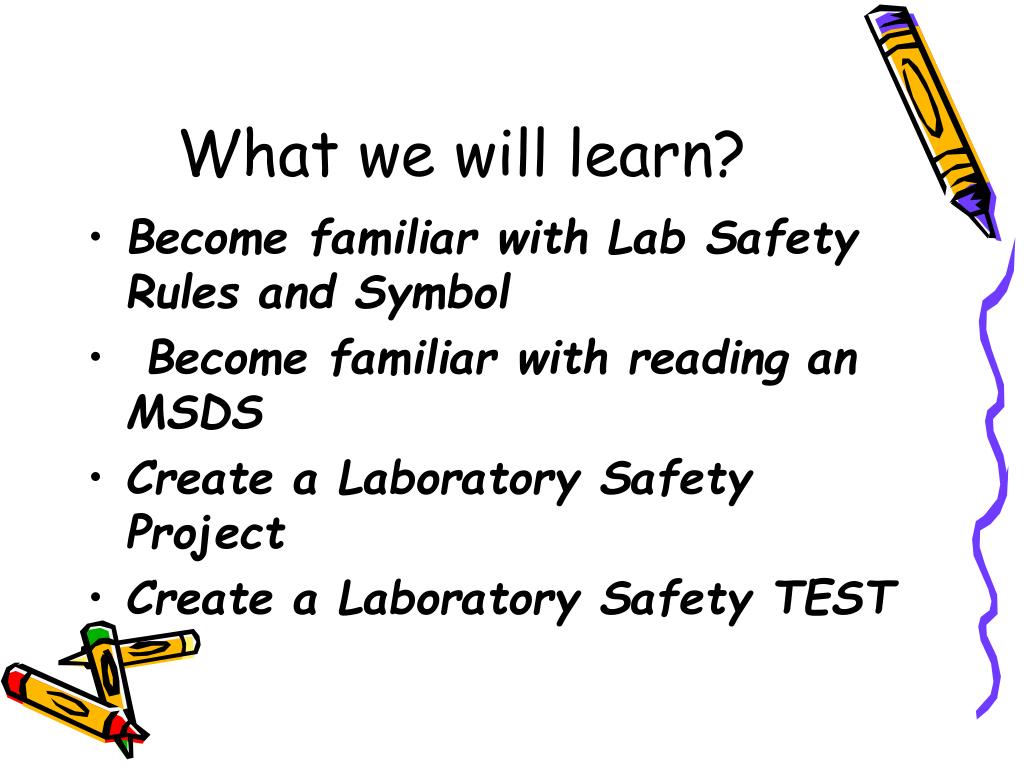 What we will learn?

• Become familiar with Lab Safety Rules and Symbol
• Become familiar with reading an MSDS
• Create a Laboratory Safety Project
• Create a Laboratory Safety TEST